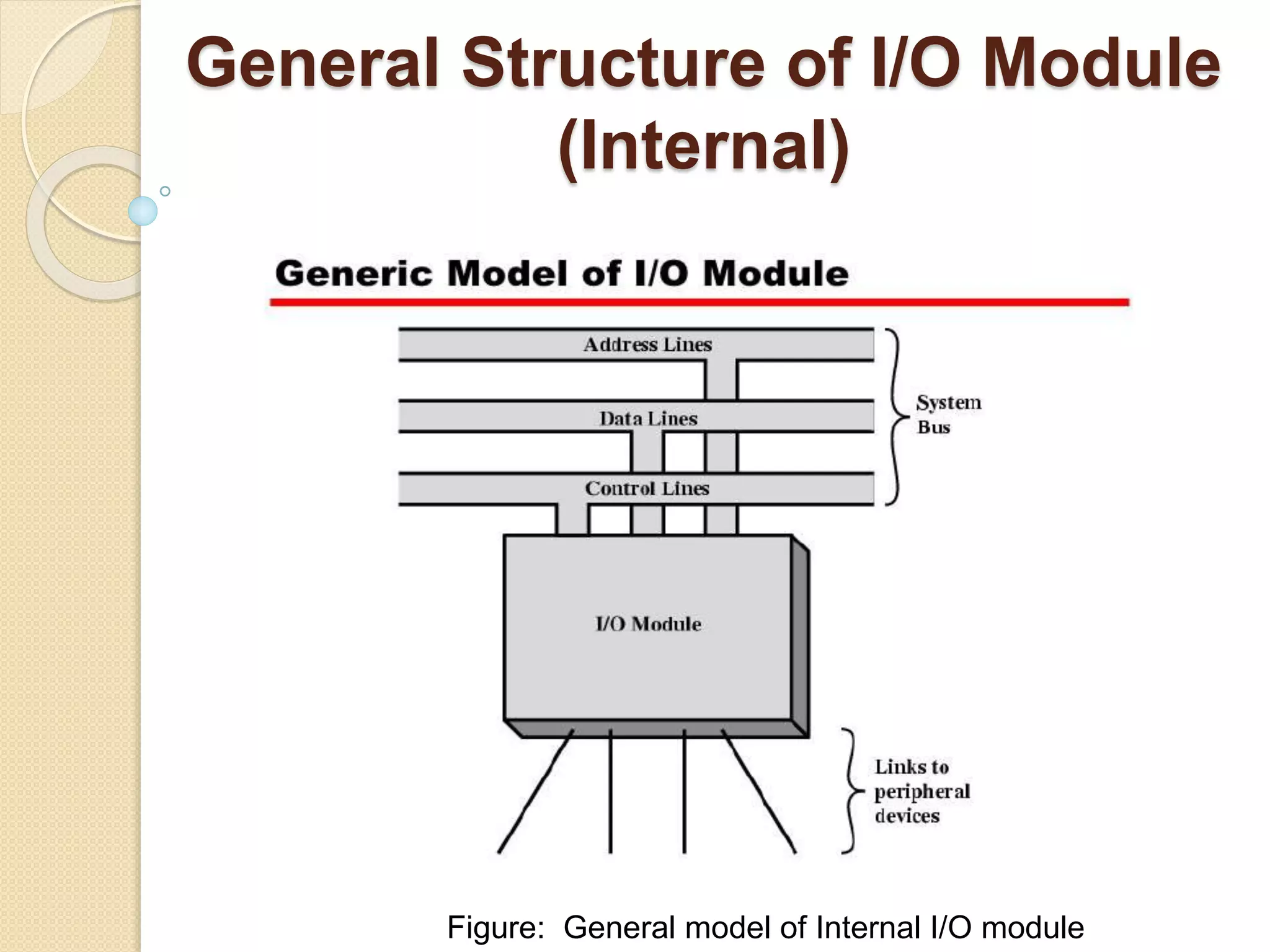 General Structure of I/O Module (Internal)

Generic Model of I/O Module

Address Lines

Data Lines

Control Lines

System Bus

I/O Module

Links to peripheral devices

Figure: General model of Internal I/O module